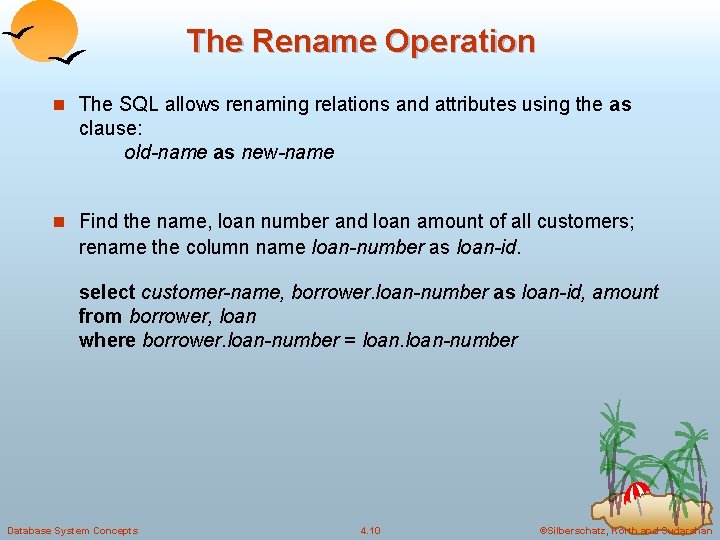 The Rename Operation

The SQL allows renaming relations and attributes using the as clause:
old-name as new-name

Find the name, loan number and loan amount of all customers; rename the column name loan-number as loan-id.

select customer-name, borrower.loan-number as loan-id, amount
from borrower, loan
where borrower.loan-number = loan.loan-number

Database System Concepts 4.10 ©Silberschatz, Korth and Sudarshan